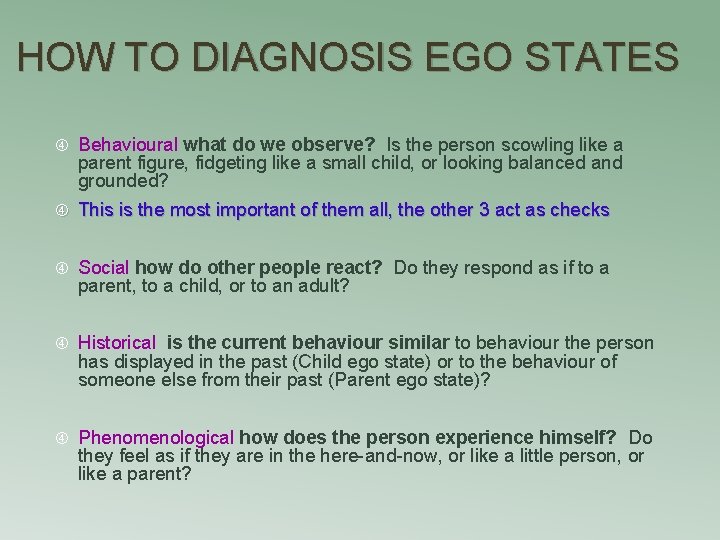 HOW TO DIAGNOSIS EGO STATES

Behavioural what do we observe? Is the person scowling like a parent figure, fidgeting like a small child, or looking balanced and grounded?

This is the most important of them all, the other 3 act as checks

Social how do other people react? Do they respond as if to a parent, to a child, or to an adult?

Historical is the current behaviour similar to behaviour the person has displayed in the past (Child ego state) or to the behaviour of someone else from their past (Parent ego state)?

Phenomenological how does the person experience himself? Do they feel as if they are in the here-and-now, or like a little person, or like a parent?